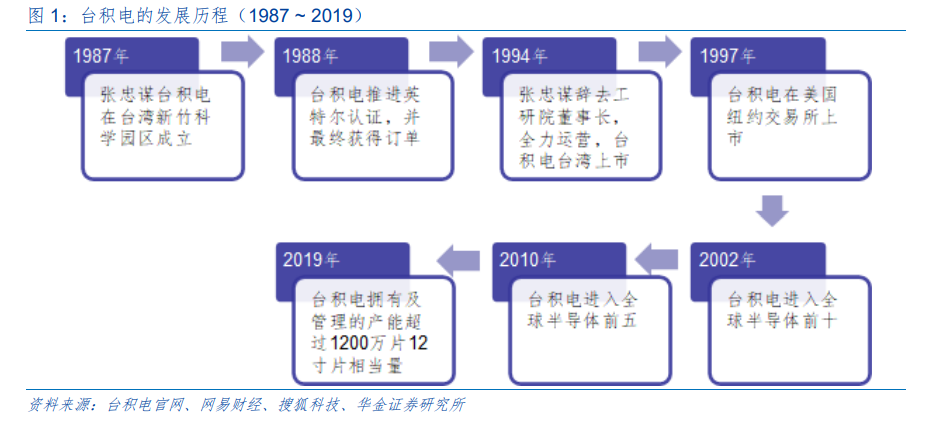 图 1：台积电的发展历程（1987 ~ 2019）

1987年

张忠谋台积电在台湾新竹科学园区成立

1988年

台积电推进英特尔认证，并最终获得订单

1994年

张忠谋辞去工研院董事长，全力运营，台积电台湾上市

1997年

台积电在美国纽约交易所上市

2002年

台积电进入全球半导体前十

2010年

台积电进入全球半导体前五

2019年

台积电拥有及管理的产能超过1200万片12寸片相当量

资料来源：台积电官网、网易财经、搜狐科技、华金证券研究所